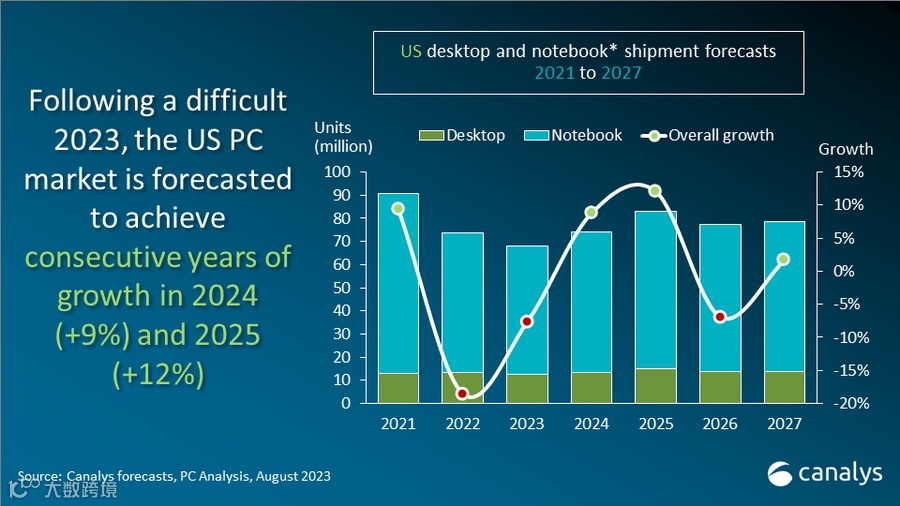 Following a difficult 2023, the US PC market is forecasted to achieve consecutive years of growth in 2024 (+9%) and 2025 (+12%)

US desktop and notebook* shipment forecasts 2021 to 2027

Units (million)

Desktop Notebook Overall growth

Growth

100
90
80
70
60
50
40
30
20
10
0

15%
10%
5%
0%
-5%
-10%
-15%
-20%

2021 2022 2023 2024 2025 2026 2027

Source: Canalys forecasts, PC Analysis, August 2023

canalys

大数跨境